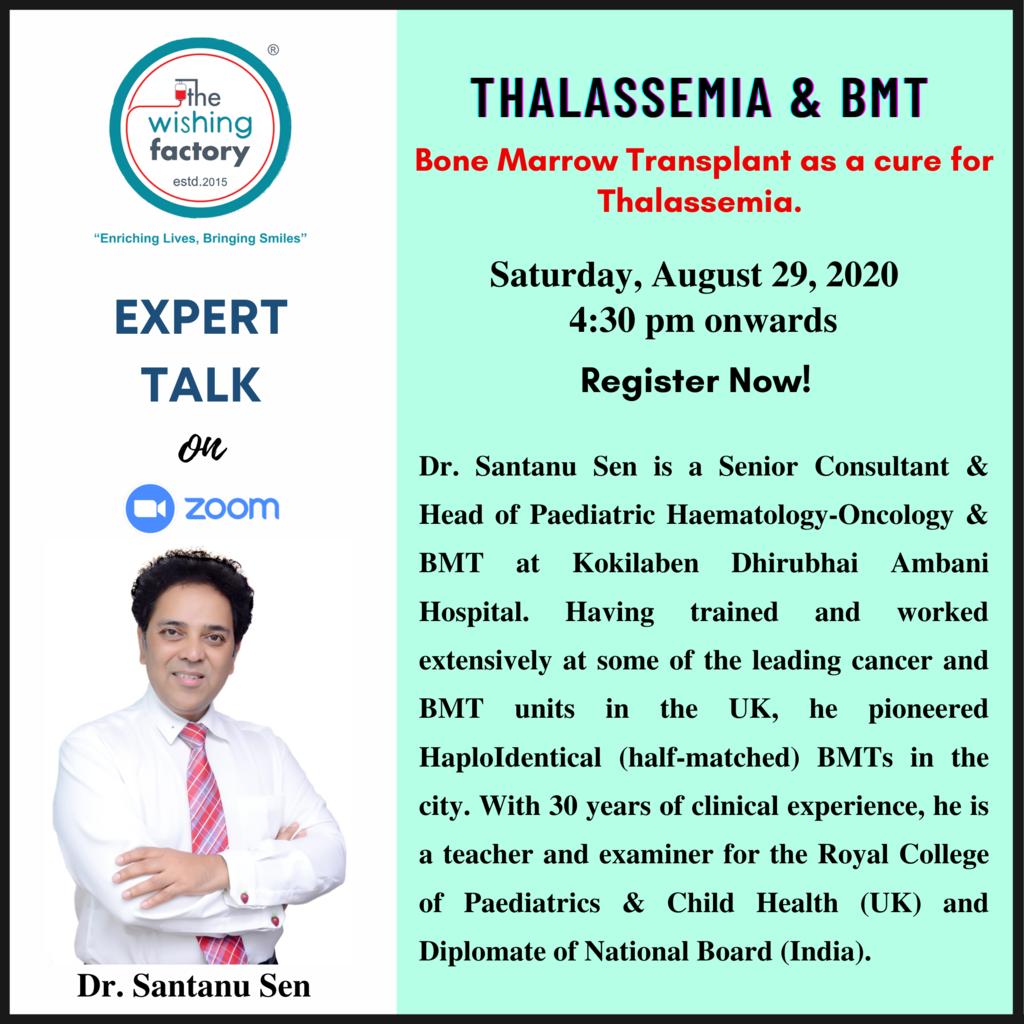 ®
the wishing factory
estd.2015
"Enriching Lives, Bringing Smiles"

EXPERT TALK
on
zoom

Dr. Santanu Sen

THALASSEMIA & BMT

Bone Marrow Transplant as a cure for Thalassemia.

Saturday, August 29, 2020
4:30 pm onwards

Register Now!

Dr. Santanu Sen is a Senior Consultant & Head of Paediatric Haematology-Oncology & BMT at Kokilaben Dhirubhai Ambani Hospital. Having trained and worked extensively at some of the leading cancer and BMT units in the UK, he pioneered HaploIdentical (half-matched) BMTs in the city. With 30 years of clinical experience, he is a teacher and examiner for the Royal College of Paediatrics & Child Health (UK) and Diplomate of National Board (India).